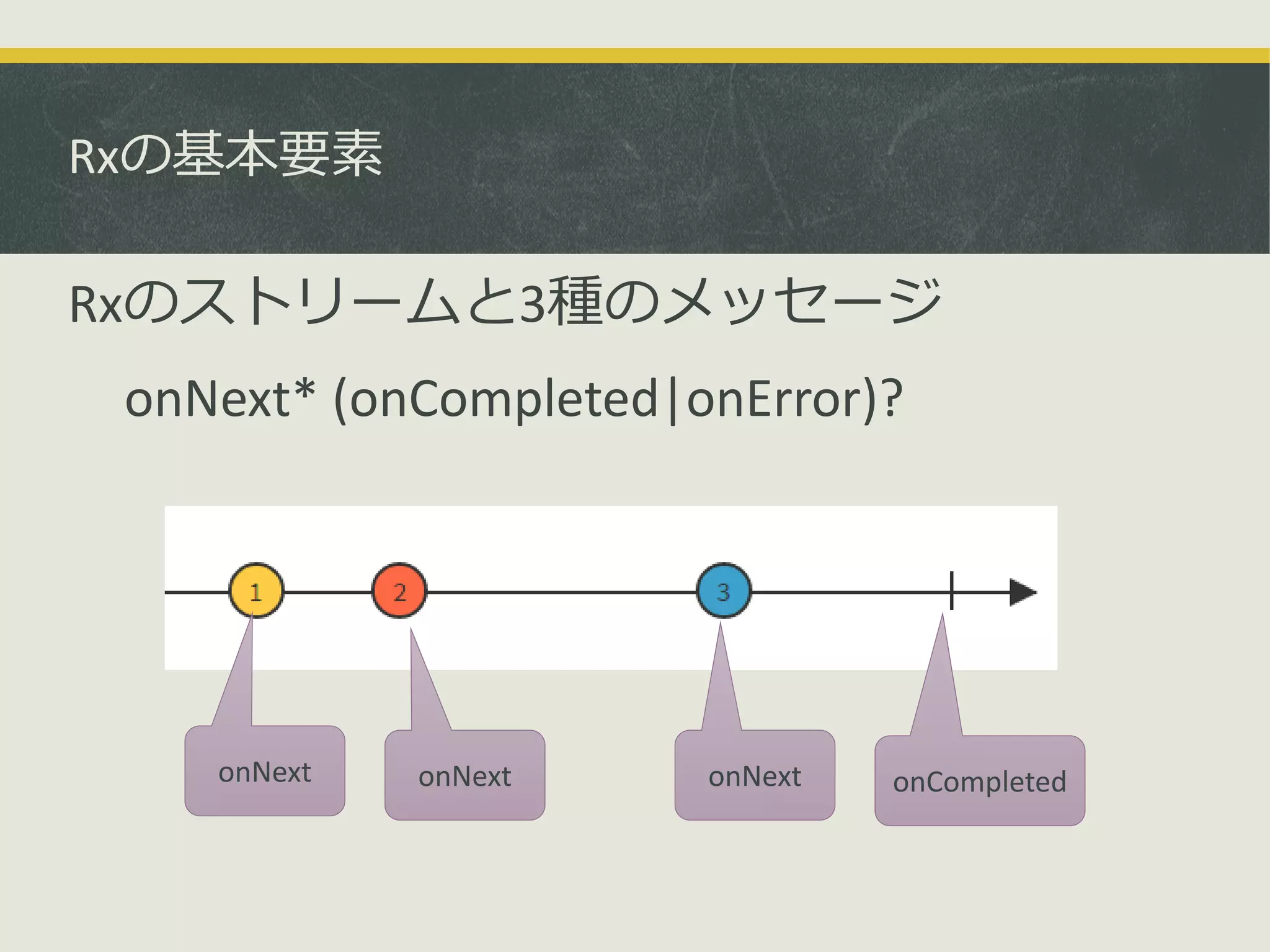 Rxの基本要素

Rxのストリームと3種のメッセージ

onNext* (onCompleted|onError)?

1

2

3

onNext

onNext

onNext

onCompleted